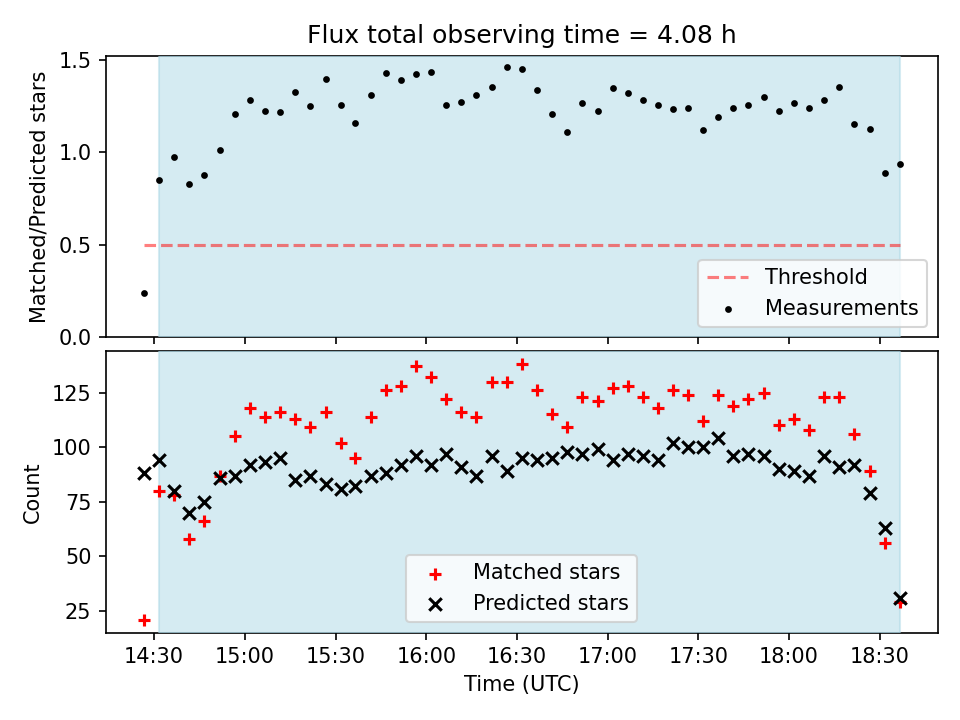 Flux total observing time = 4.08 h

Matched/Predicted stars

1.5
1.0
0.5
0.0

Threshold
Measurements

Count

125
100
75
50
25

Matched stars
Predicted stars

14:30
15:00
15:30
16:00
16:30
17:00
17:30
18:00
18:30

Time (UTC)